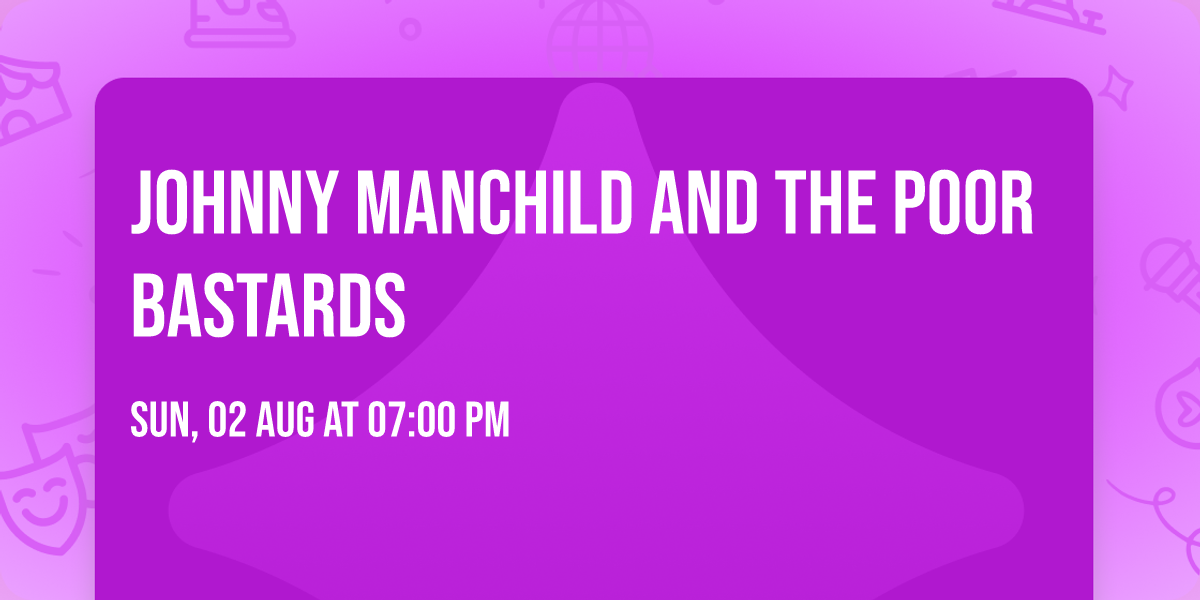 JOHNNY MANCHILD AND THE POOR BASTARDS

SUN, 02 AUG AT 07:00 PM